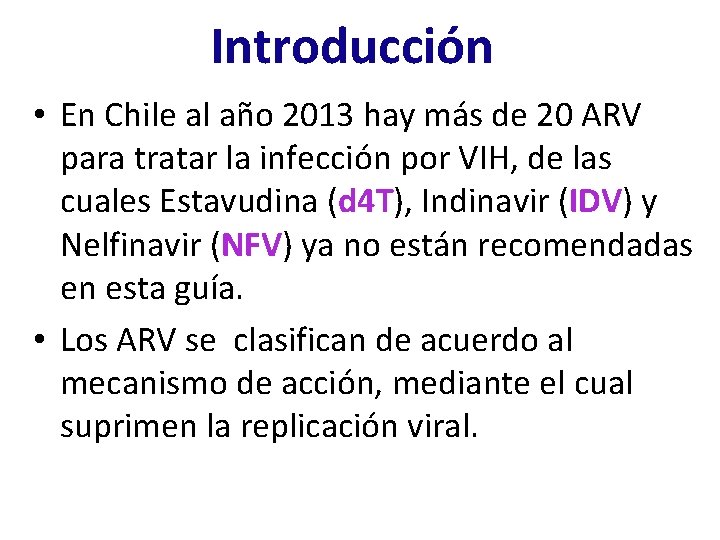 Introducción

• En Chile al año 2013 hay más de 20 ARV para tratar la infección por VIH, de las cuales Estavudina (d4T), Indinavir (IDV) y Nelfinavir (NFV) ya no están recomendadas en esta guía.

• Los ARV se clasifican de acuerdo al mecanismo de acción, mediante el cual suprimen la replicación viral.